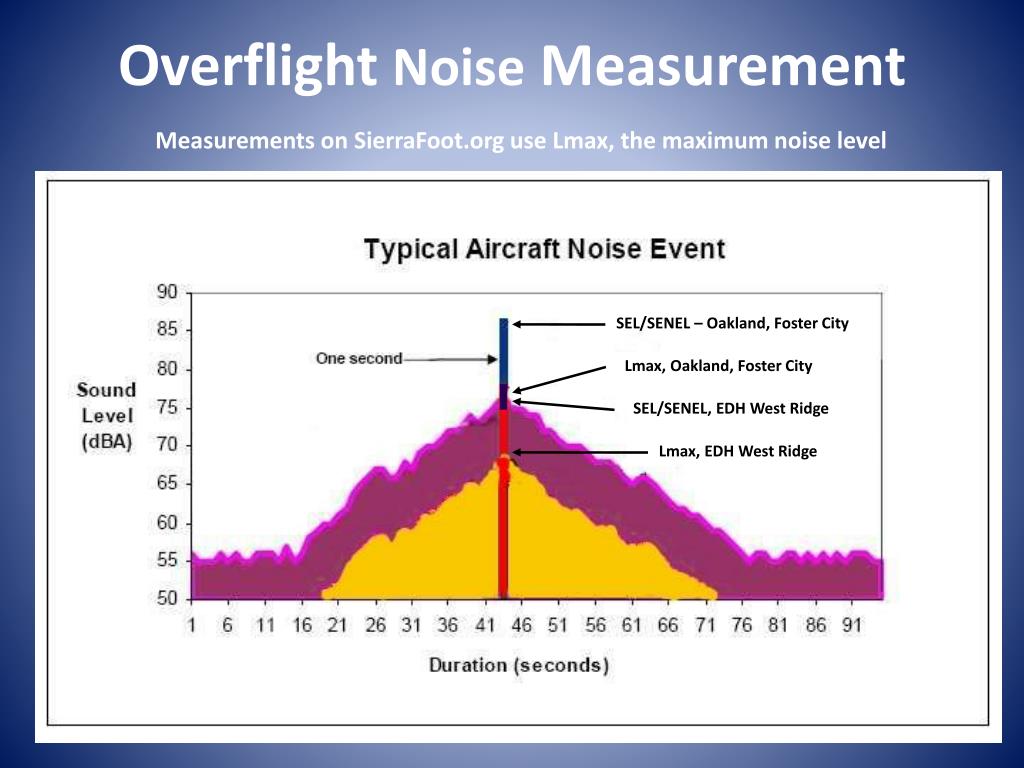 Overflight Noise Measurement

Measurements on SierraFoot.org use Lmax, the maximum noise level

Typical Aircraft Noise Event

Sound Level (dBA)

90
85
80
75
70
65
60
55
50

One second

SEL/SENEL – Oakland, Foster City

Lmax, Oakland, Foster City

SEL/SENEL, EDH West Ridge

Lmax, EDH West Ridge

1 6 11 16 21 26 31 36 41 46 51 56 61 66 71 76 81 86 91

Duration (seconds)